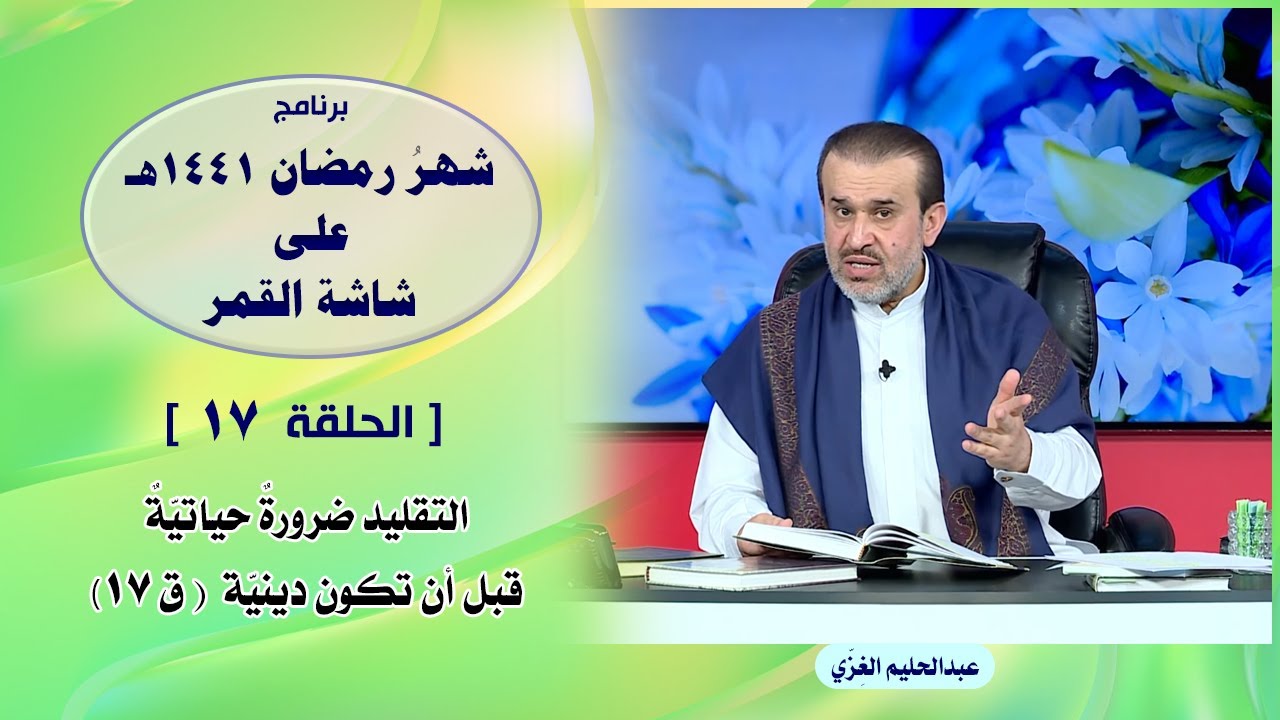 برنامج
شهرُ رمضان ١٤٤١هـ
على
شاشة القمر

[ الحلقة ١٧ ]

التقليد ضرورةٌ حياتيّةٌ
قبل أن تكون دينيّة ( ق ١٧ )

عبدالحليم الغِزّي